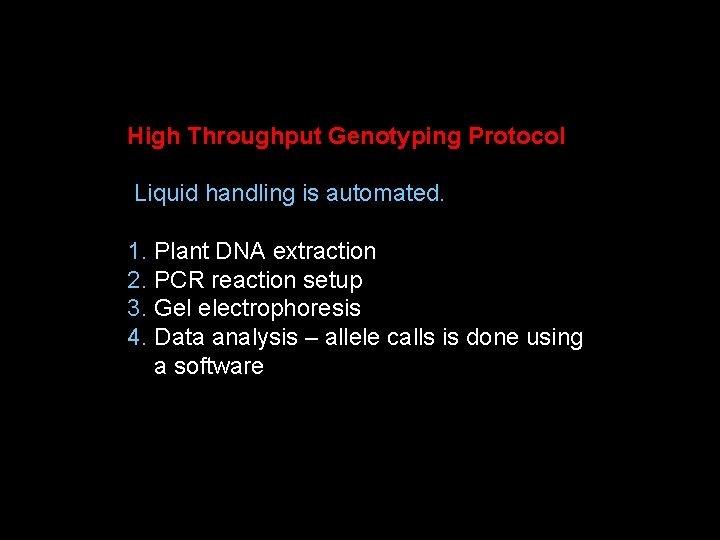 High Throughput Genotyping Protocol

Liquid handling is automated.

1. Plant DNA extraction
2. PCR reaction setup
3. Gel electrophoresis
4. Data analysis – allele calls is done using a software